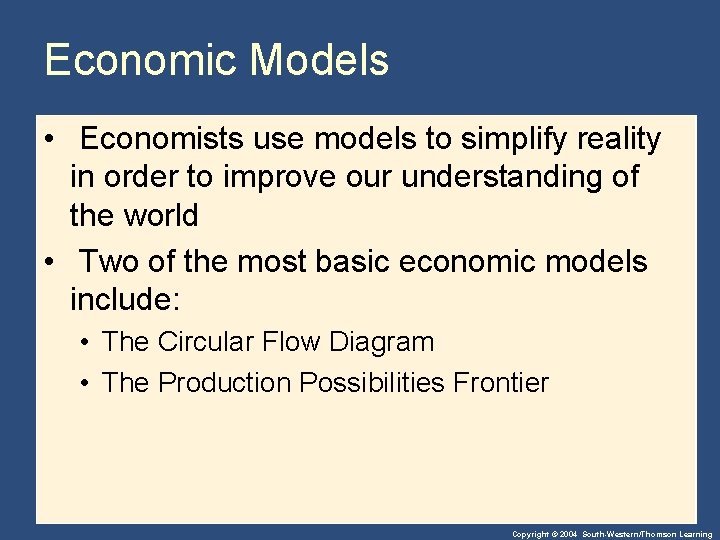 Economic Models

• Economists use models to simplify reality in order to improve our understanding of the world

• Two of the most basic economic models include:

• The Circular Flow Diagram

• The Production Possibilities Frontier

Copyright © 2004 South-Western/Thomson Learning